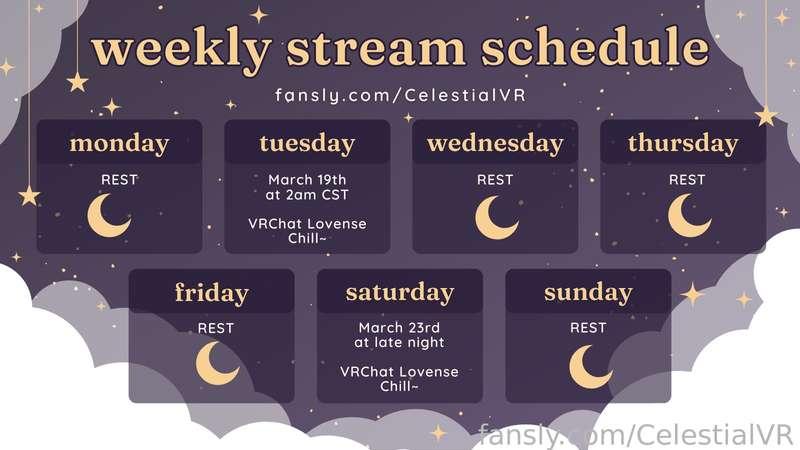 weekly stream schedule

fansly.com/CelestialVR

monday
REST

tuesday
March 19th at 2am CST

VRChat Lovense Chill~

wednesday
REST

thursday
REST

friday
REST

saturday
March 23rd at late night

VRChat Lovense Chill~

sunday
REST

fansly.com/CelestialVR